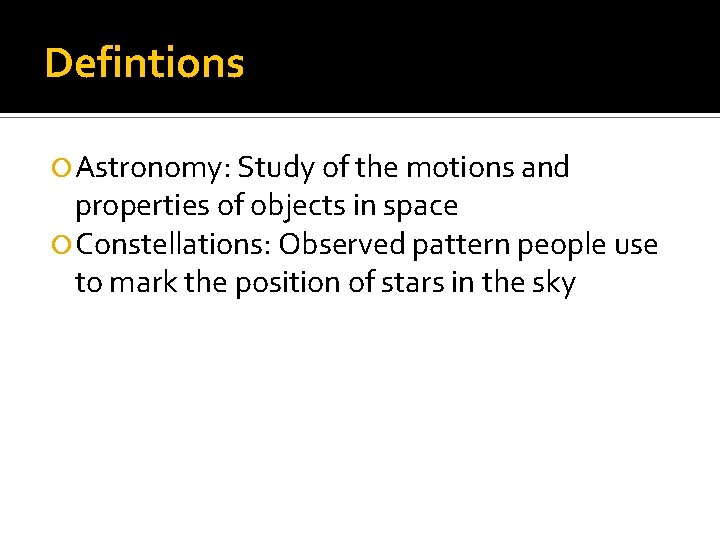 Defintions

Astronomy: Study of the motions and properties of objects in space

Constellations: Observed pattern people use to mark the position of stars in the sky